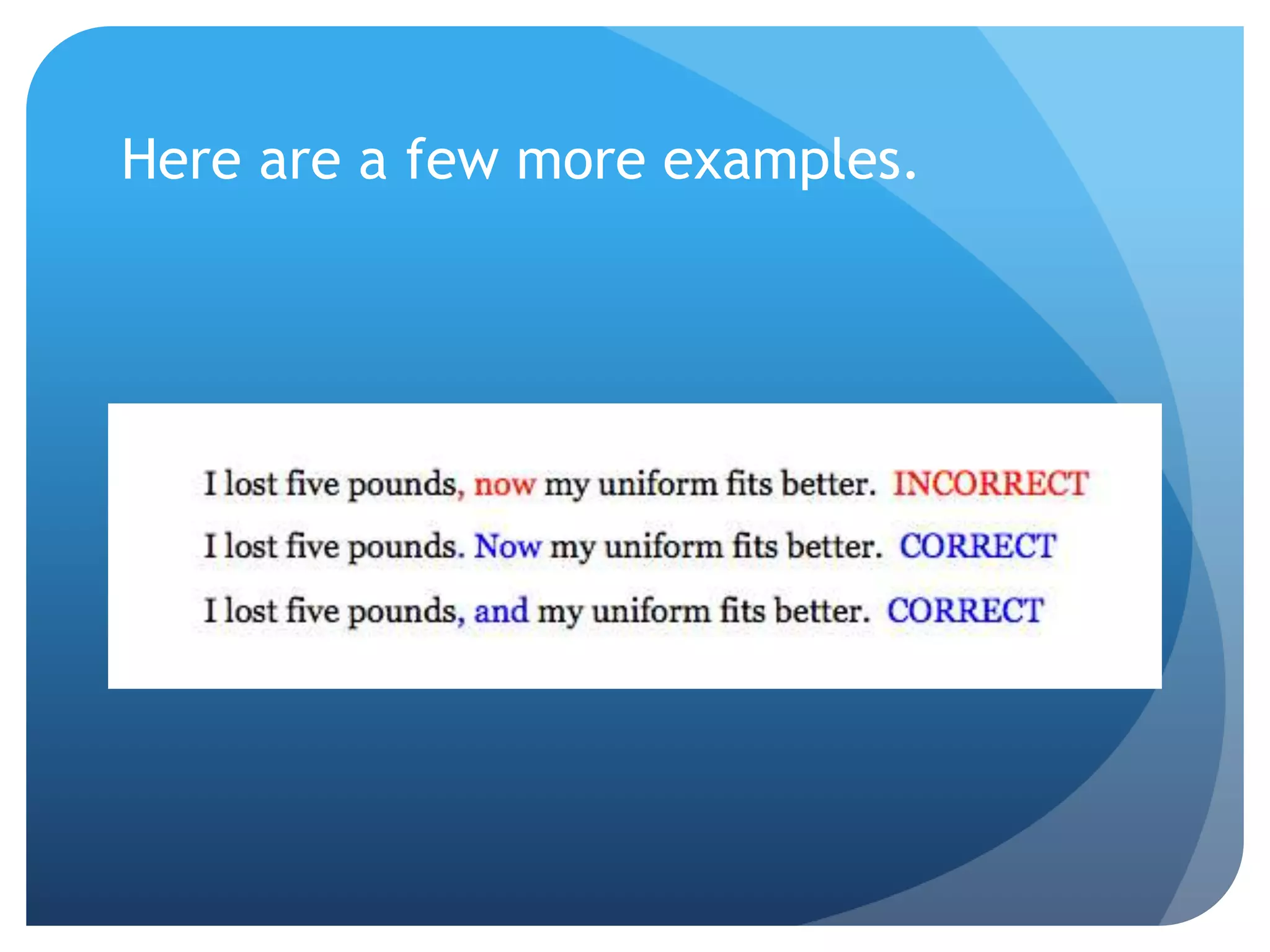 Here are a few more examples.

I lost five pounds, now my uniform fits better. INCORRECT

I lost five pounds. Now my uniform fits better. CORRECT

I lost five pounds, and my uniform fits better. CORRECT